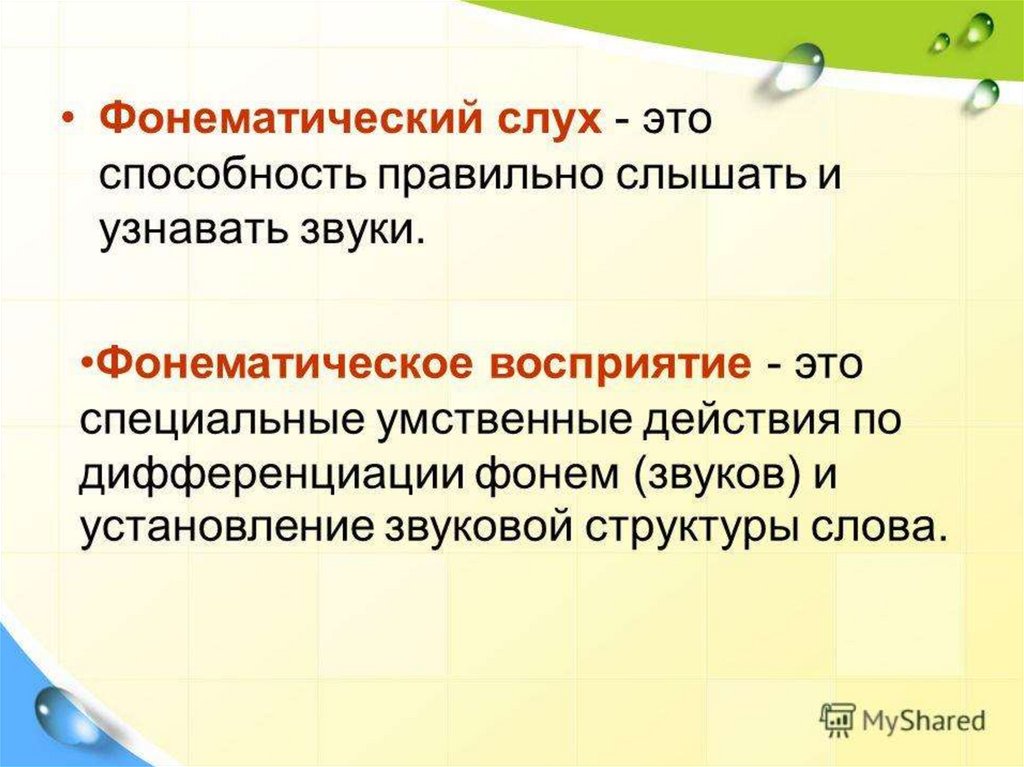 • Фонематический слух - это способность правильно слышать и узнавать звуки.

•Фонематическое восприятие - это специальные умственные действия по дифференциации фонем (звуков) и установление звуковой структуры слова.

MyShared